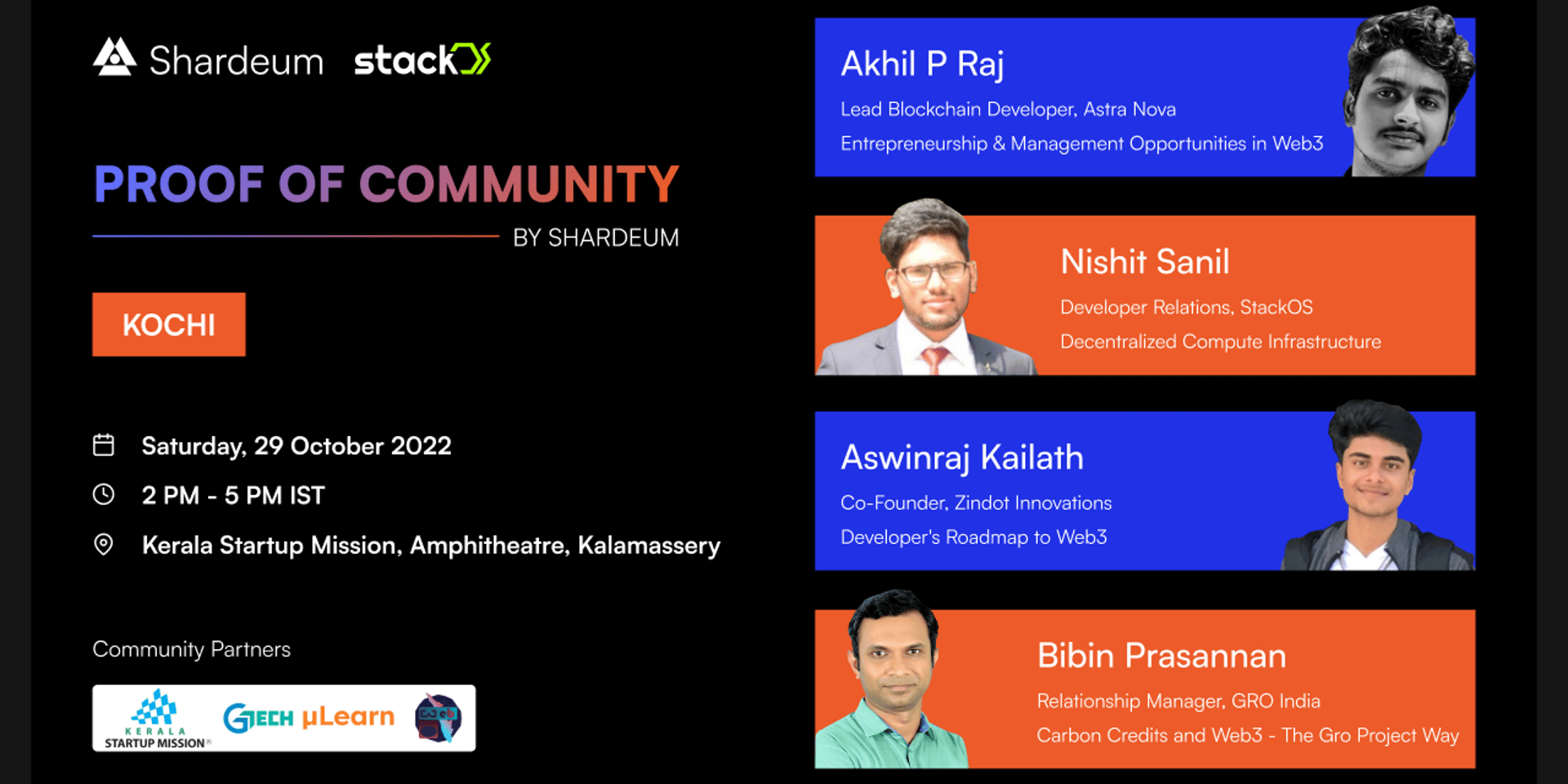 Shardeum stack

PROOF OF COMMUNITY
BY SHARDEUM

KOCHI

Saturday, 29 October 2022
2 PM - 5 PM IST
Kerala Startup Mission, Amphitheatre, Kalamassery

Community Partners

KERALA STARTUP MISSION GTECH µLearn

Akhil P Raj
Lead Blockchain Developer, Astra Nova
Entrepreneurship & Management Opportunities in Web3

Nishit Sanil
Developer Relations, StackOS
Decentralized Compute Infrastructure

Aswinraj Kailath
Co-Founder, Zindot Innovations
Developer's Roadmap to Web3

Bibin Prasannan
Relationship Manager, GRO India
Carbon Credits and Web3 - The Gro Project Way